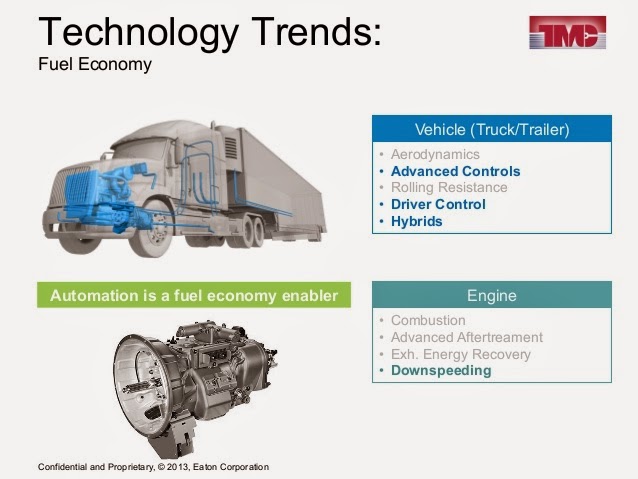 Technology Trends:
Fuel Economy

TMC

Vehicle (Truck/Trailer)
• Aerodynamics
• Advanced Controls
• Rolling Resistance
• Driver Control
• Hybrids

Automation is a fuel economy enabler

Engine
• Combustion
• Advanced Aftertreament
• Exh. Energy Recovery
• Downspeeding

Confidential and Proprietary, © 2013, Eaton Corporation